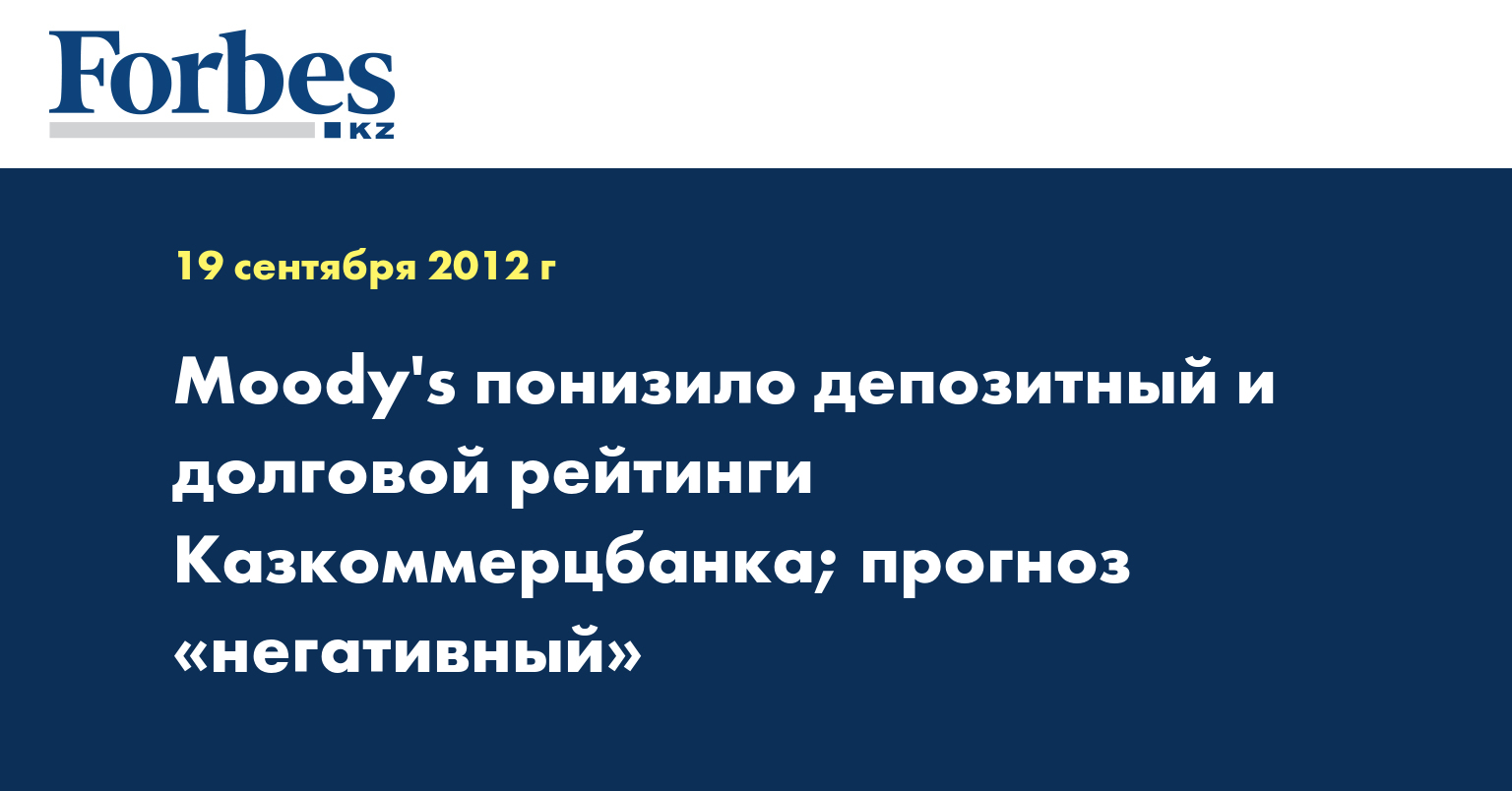 Forbes
KZ

19 сентября 2012 г

Moody's понизило депозитный и долговой рейтинги Казкоммерцбанка; прогноз «негативный»